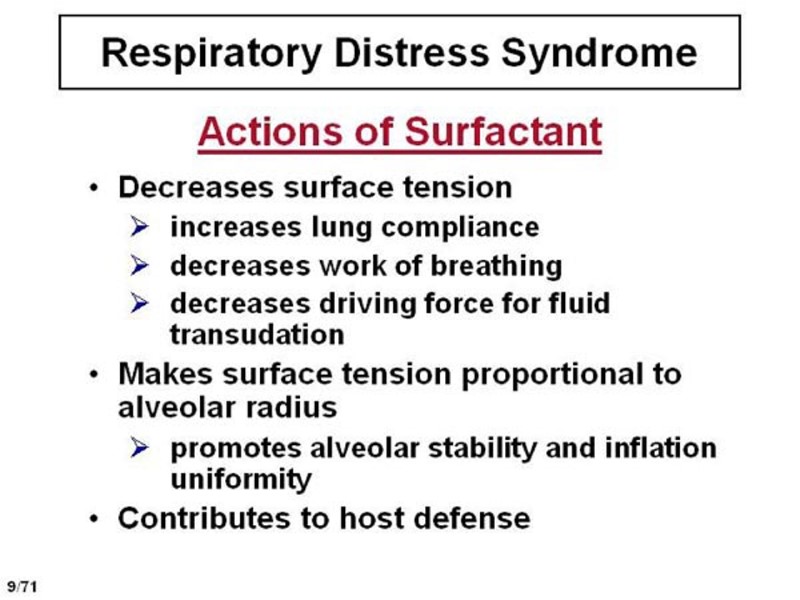 Respiratory Distress Syndrome

Actions of Surfactant

• Decreases surface tension
  ➢ increases lung compliance
  ➢ decreases work of breathing
  ➢ decreases driving force for fluid transudation
• Makes surface tension proportional to alveolar radius
  ➢ promotes alveolar stability and inflation uniformity
• Contributes to host defense

9/71